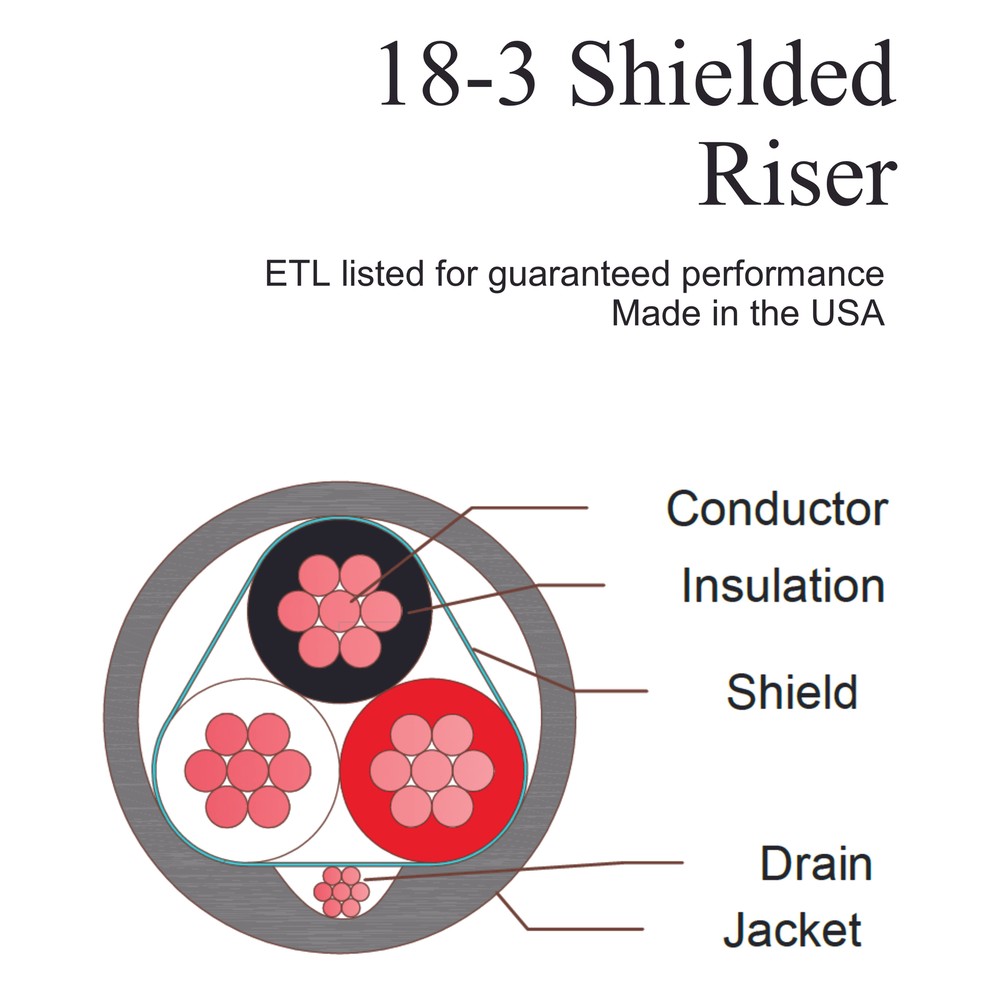 18-3 Shielded Riser

ETL listed for guaranteed performance
Made in the USA

Conductor
Insulation
Shield
Drain
Jacket